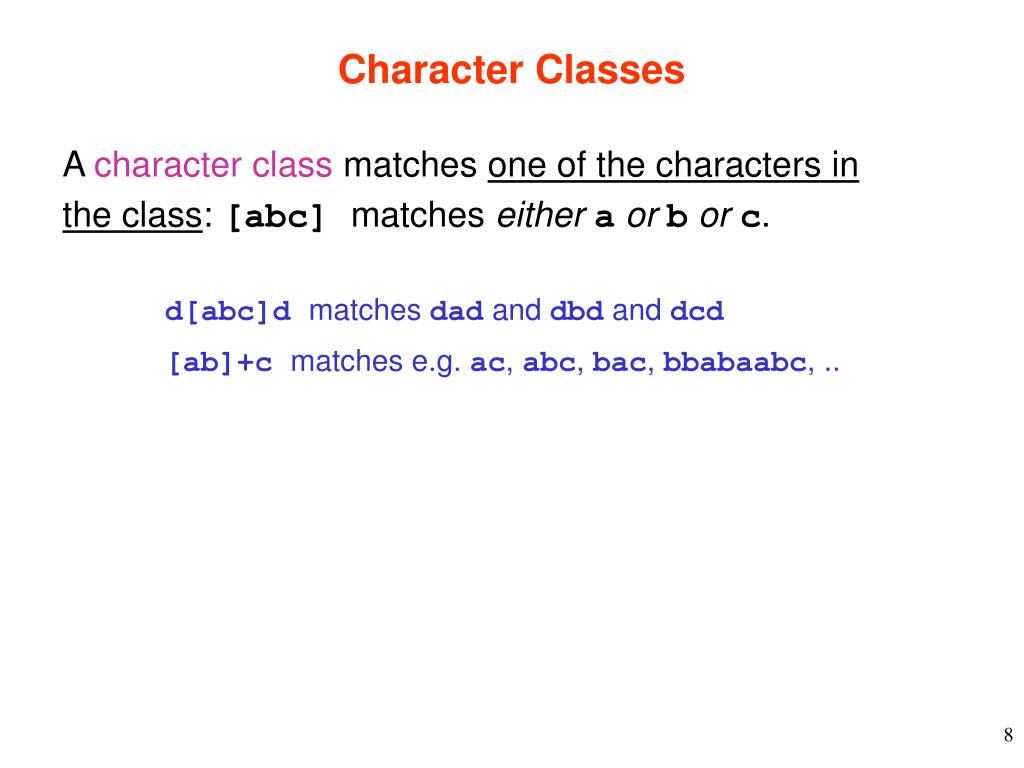 Character Classes

A character class matches one of the characters in the class: [abc] matches either a or b or c.

d[abc]d matches dad and dbd and dcd

[ab]+c matches e.g. ac, abc, bac, bbabaabc, ..

8